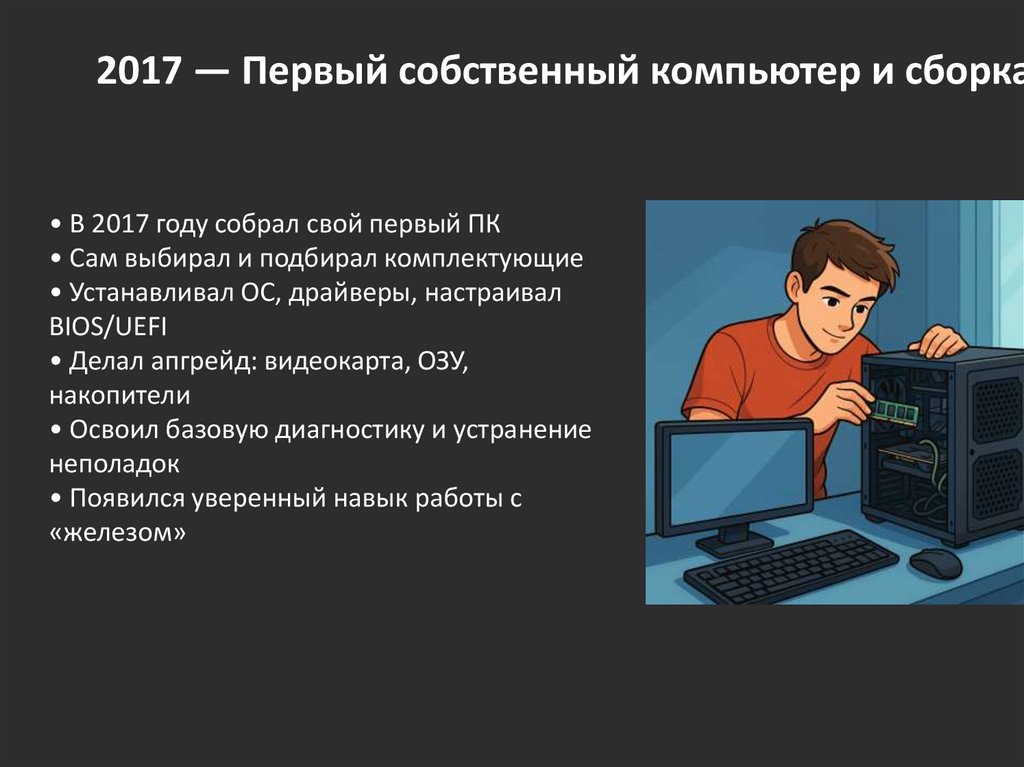 2017 — Первый собственный компьютер и сборка

• В 2017 году собрал свой первый ПК
• Сам выбирал и подбирал комплектующие
• Устанавливал ОС, драйверы, настраивал BIOS/UEFI
• Делал апгрейд: видеокарта, ОЗУ, накопители
• Освоил базовую диагностику и устранение неполадок
• Появился уверенный навык работы с «железом»